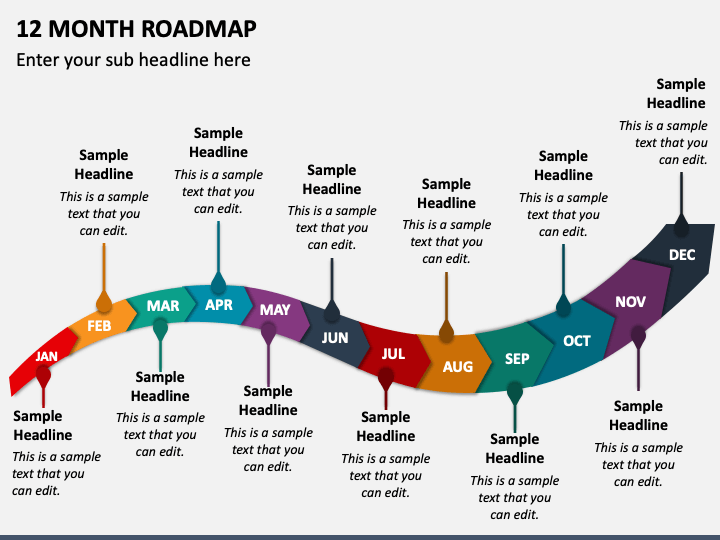 12 MONTH ROADMAP

Enter your sub headline here

Sample Headline
This is a sample text that you can edit.

Sample Headline
This is a sample text that you can edit.

Sample Headline
This is a sample text that you can edit.

Sample Headline
This is a sample text that you can edit.

Sample Headline
This is a sample text that you can edit.

Sample Headline
This is a sample text that you can edit.

JAN FEB MAR APR MAY JUN JUL AUG SEP OCT NOV DEC

Sample Headline
This is a sample text that you can edit.

Sample Headline
This is a sample text that you can edit.

Sample Headline
This is a sample text that you can edit.

Sample Headline
This is a sample text that you can edit.

Sample Headline
This is a sample text that you can edit.

Sample Headline
This is a sample text that you can edit.